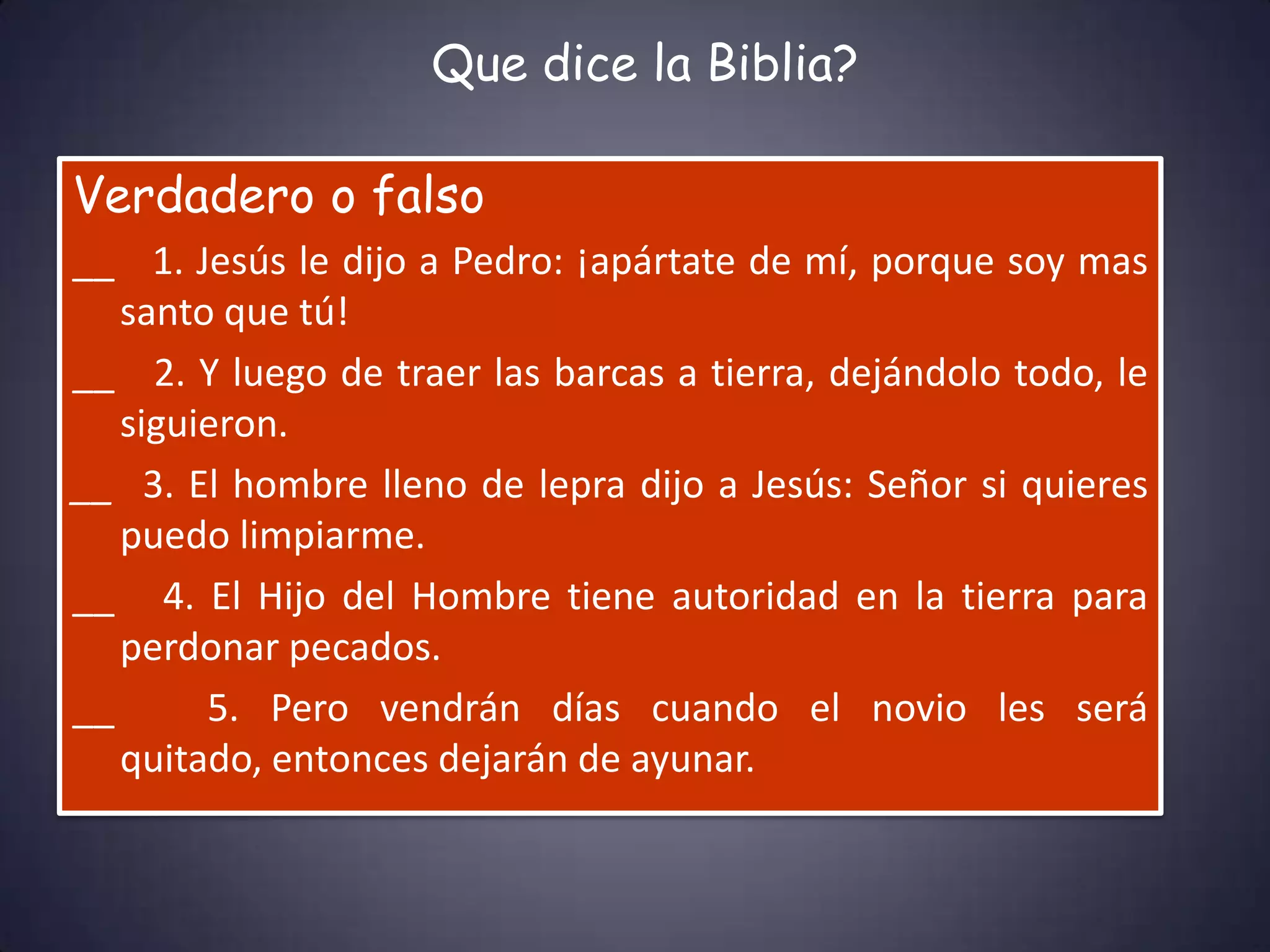 Que dice la Biblia?

Verdadero o falso

__ 1. Jesús le dijo a Pedro: ¡apártate de mí, porque soy mas santo que tú!

__ 2. Y luego de traer las barcas a tierra, dejándolo todo, le siguieron.

__ 3. El hombre lleno de lepra dijo a Jesús: Señor si quieres puedo limpiarme.

__ 4. El Hijo del Hombre tiene autoridad en la tierra para perdonar pecados.

__ 5. Pero vendrán días cuando el novio les será quitado, entonces dejarán de ayunar.